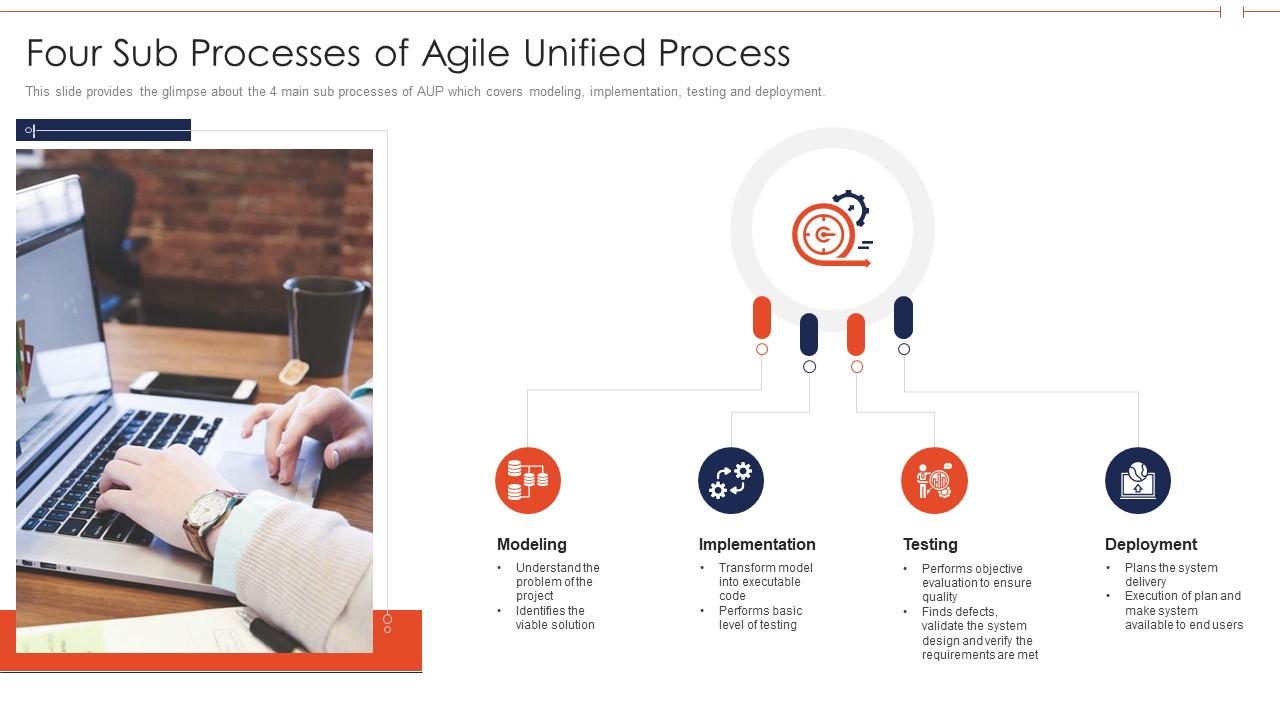 Four Sub Processes of Agile Unified Process

This slide provides the glimpse about the 4 main sub processes of AUP which covers modeling, implementation, testing and deployment.

Modeling
• Understand the problem of the project
• Identifies the viable solution

Implementation
• Transform model into executable code
• Performs basic level of testing

Testing
• Performs objective evaluation to ensure quality
• Finds defects, validate the system design and verify the requirements are met

Deployment
• Plans the system delivery
• Execution of plan and make system available to end users